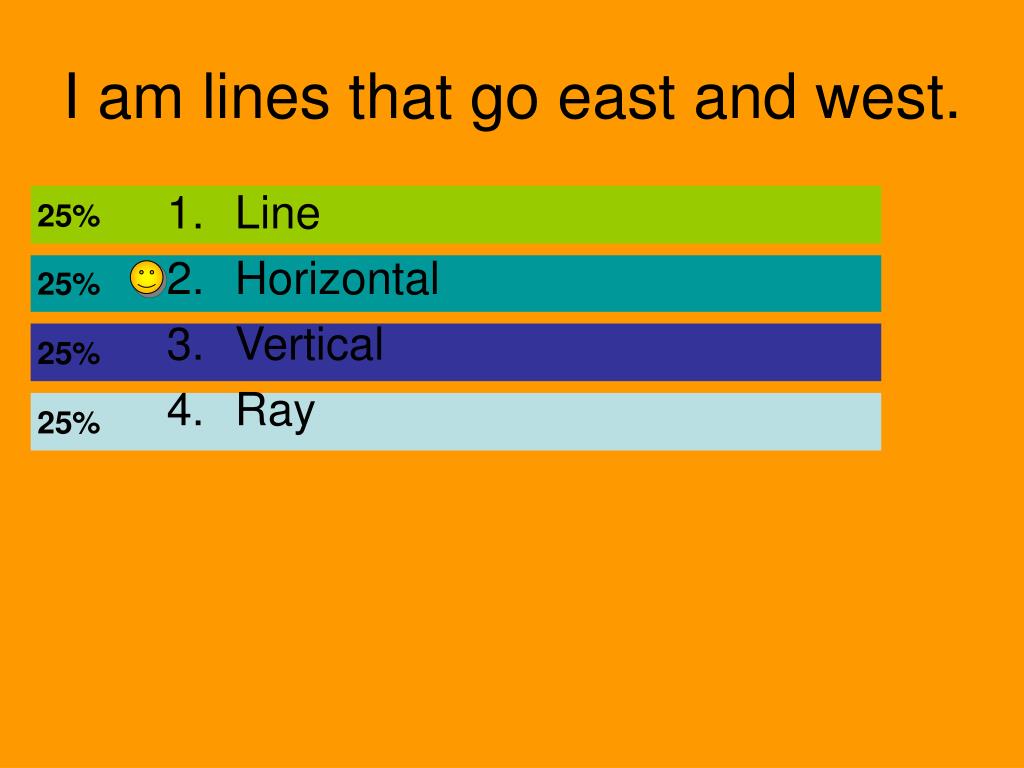 I am lines that go east and west.

25% 1. Line
25% 2. Horizontal
25% 3. Vertical
25% 4. Ray